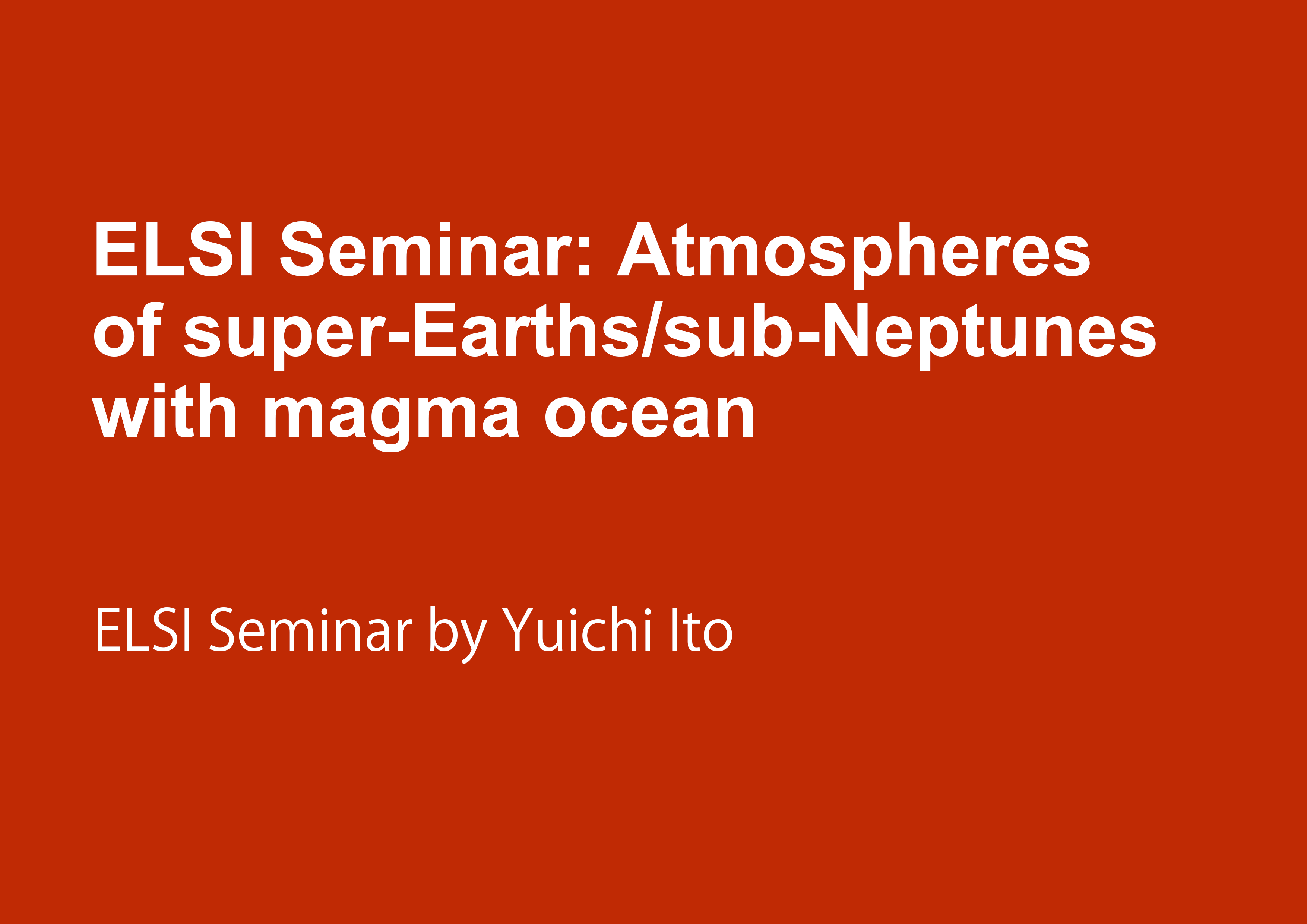 ELSI Seminar: Atmospheres of super-Earths/sub-Neptunes with magma ocean

ELSI Seminar by Yuichi Ito